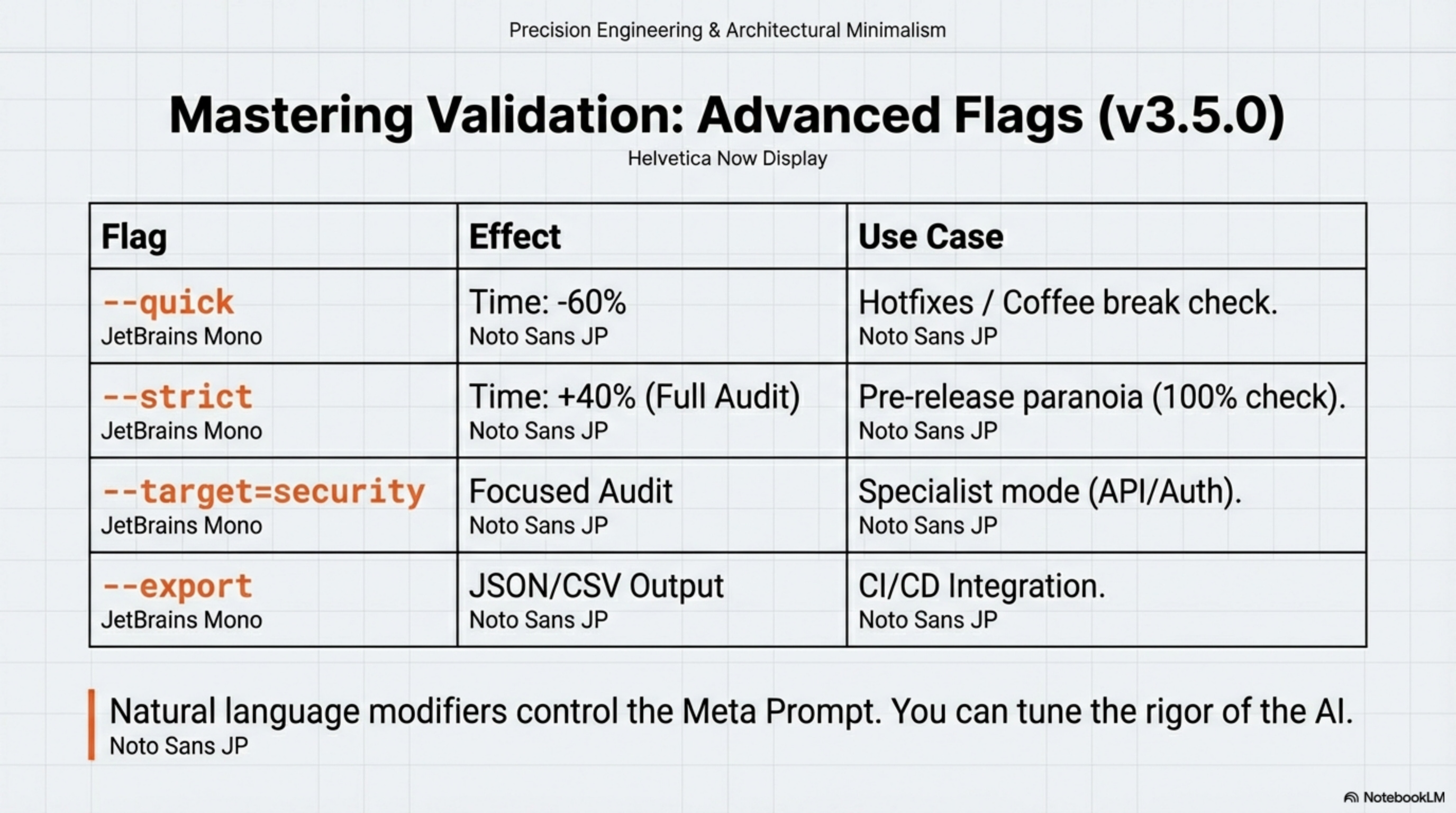 Precision Engineering & Architectural Minimalism

Mastering Validation: Advanced Flags (v3.5.0)
Helvetica Now Display

| Flag | Effect | Use Case |
|---|---|---|
| --quick JetBrains Mono | Time: -60% Noto Sans JP | Hotfixes / Coffee break check. Noto Sans JP |
| --strict JetBrains Mono | Time: +40% (Full Audit) Noto Sans JP | Pre-release paranoia (100% check). Noto Sans JP |
| --target=security JetBrains Mono | Focused Audit Noto Sans JP | Specialist mode (API/Auth). Noto Sans JP |
| --export JetBrains Mono | JSON/CSV Output Noto Sans JP | CI/CD Integration. Noto Sans JP |

Natural language modifiers control the Meta Prompt. You can tune the rigor of the AI.
Noto Sans JP

NotebookLM